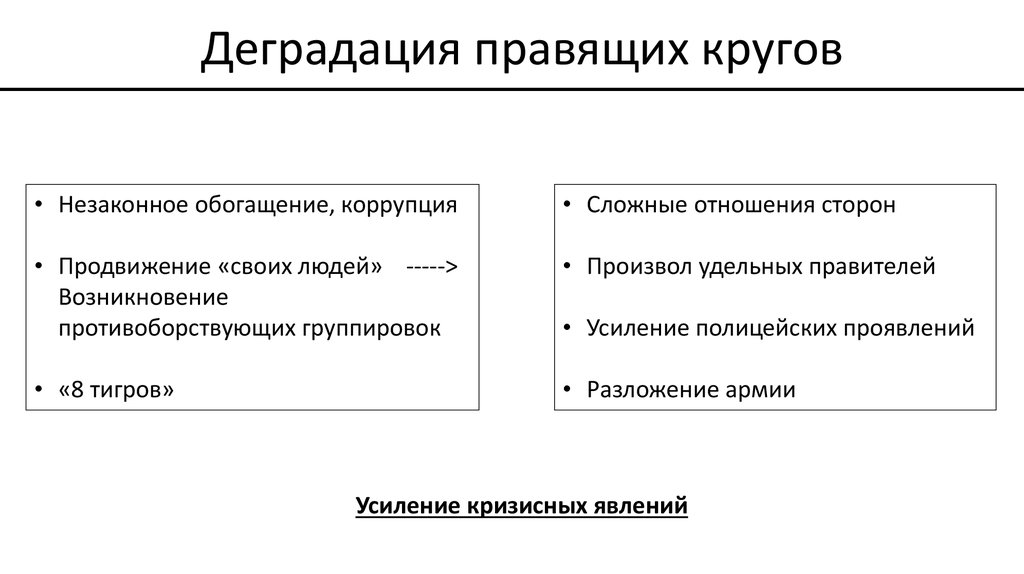 Деградация правящих кругов

• Незаконное обогащение, коррупция

• Продвижение «своих людей» -----> Возникновение противоборствующих группировок

• «8 тигров»

• Сложные отношения сторон

• Произвол удельных правителей

• Усиление полицейских проявлений

• Разложение армии

Усиление кризисных явлений